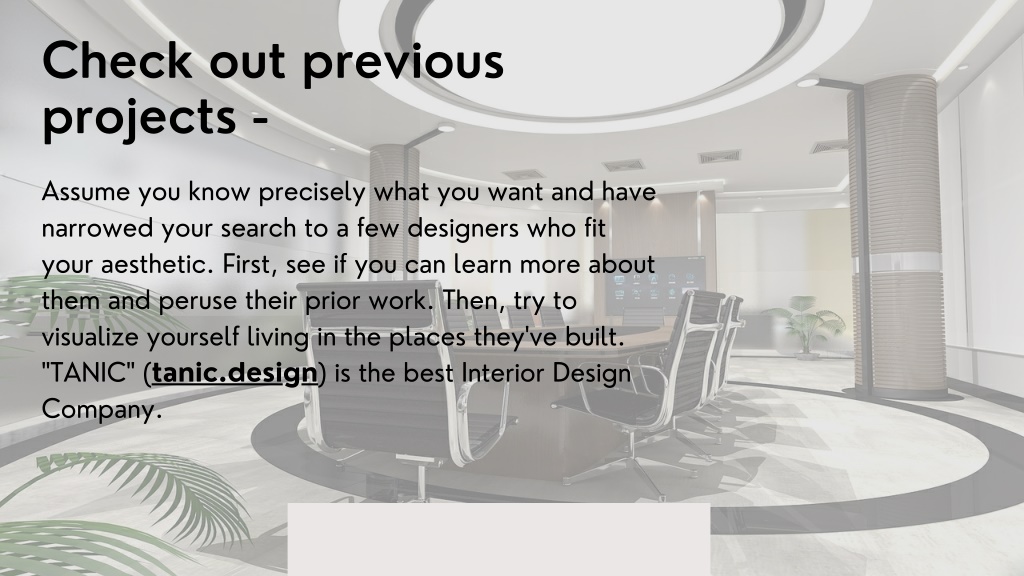 Check out previous projects -

Assume you know precisely what you want and have narrowed your search to a few designers who fit your aesthetic. First, see if you can learn more about them and peruse their prior work. Then, try to visualize yourself living in the places they've built. "TANIC" (tanic.design) is the best Interior Design Company.